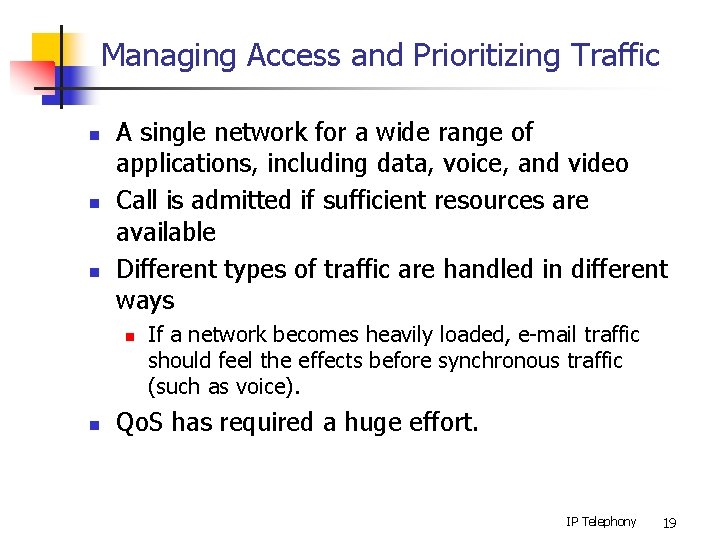 Managing Access and Prioritizing Traffic

- A single network for a wide range of applications, including data, voice, and video
- Call is admitted if sufficient resources are available
- Different types of traffic are handled in different ways
  - If a network becomes heavily loaded, e-mail traffic should feel the effects before synchronous traffic (such as voice).
- QoS has required a huge effort.

IP Telephony 19